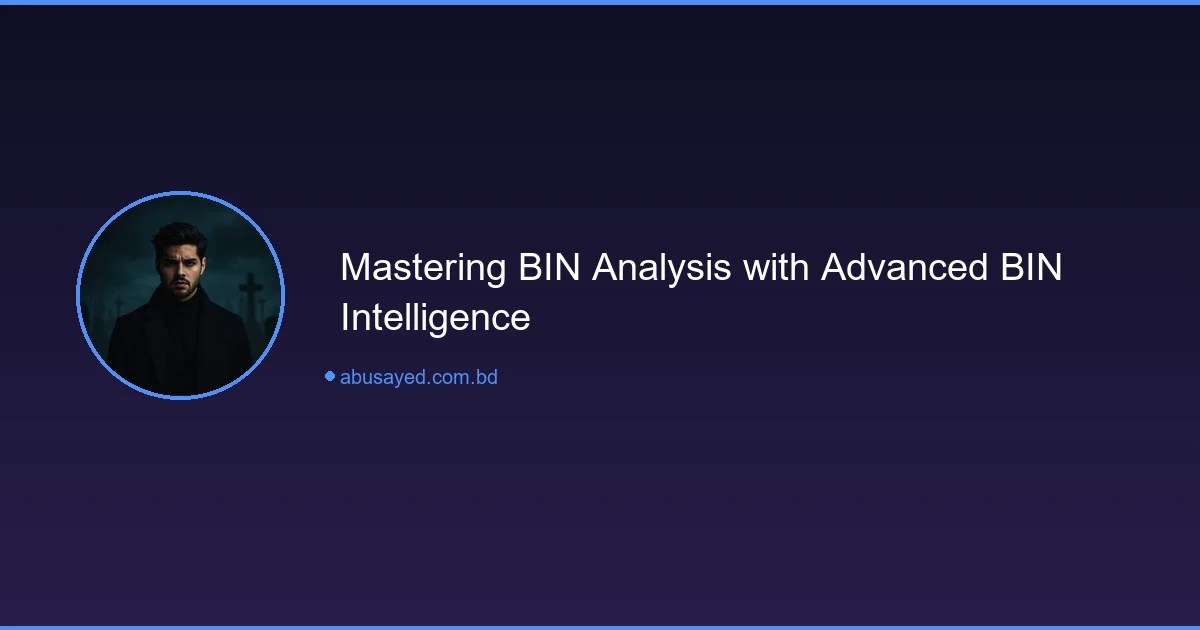 Mastering BIN Analysis with Advanced BIN Intelligence

abusayed.com.bd